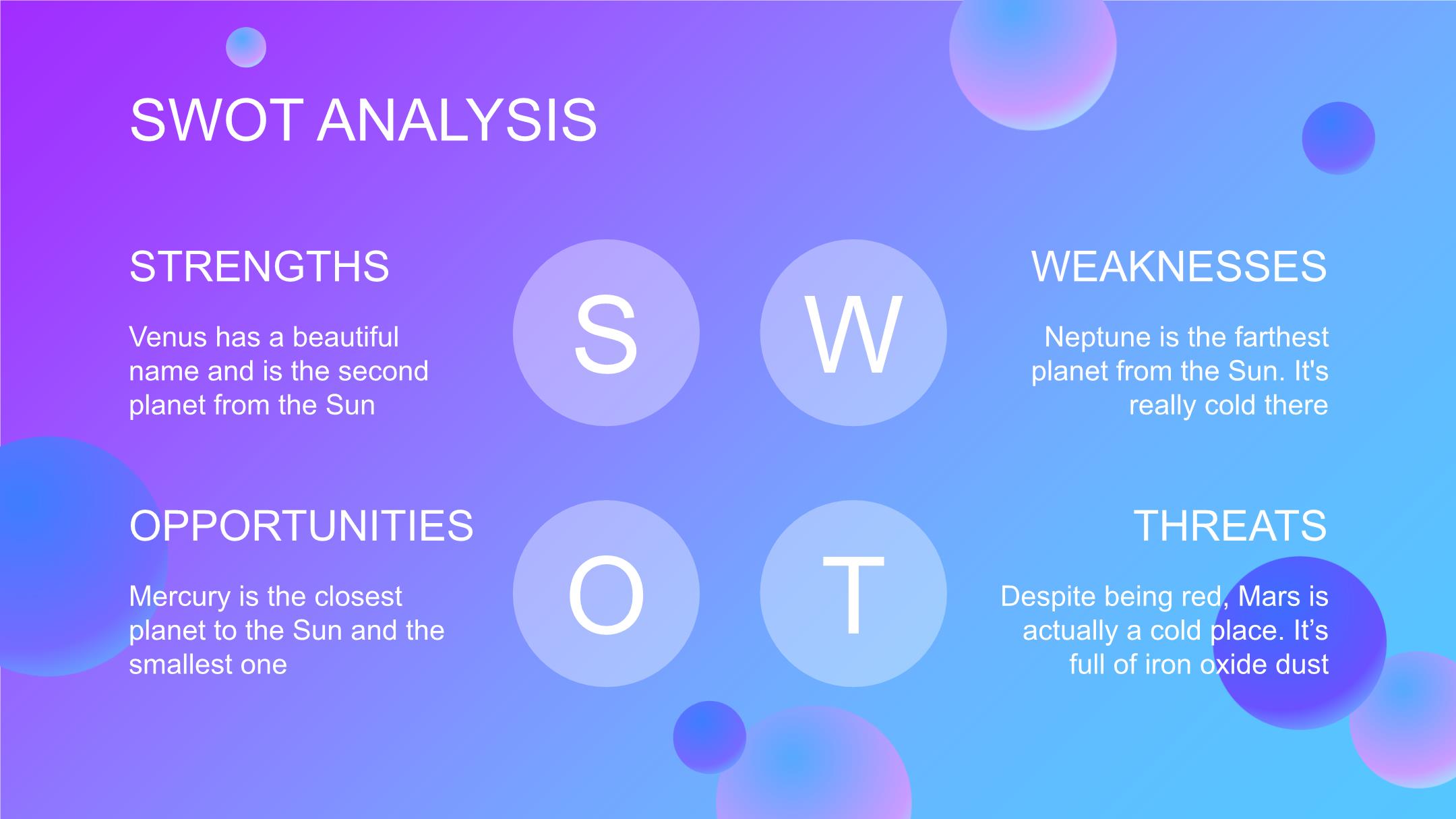 SWOT ANALYSIS

STRENGTHS

Venus has a beautiful name and is the second planet from the Sun

S

W

WEAKNESSES

Neptune is the farthest planet from the Sun. It's really cold there

OPPORTUNITIES

Mercury is the closest planet to the Sun and the smallest one

O

T

THREATS

Despite being red, Mars is actually a cold place. It’s full of iron oxide dust